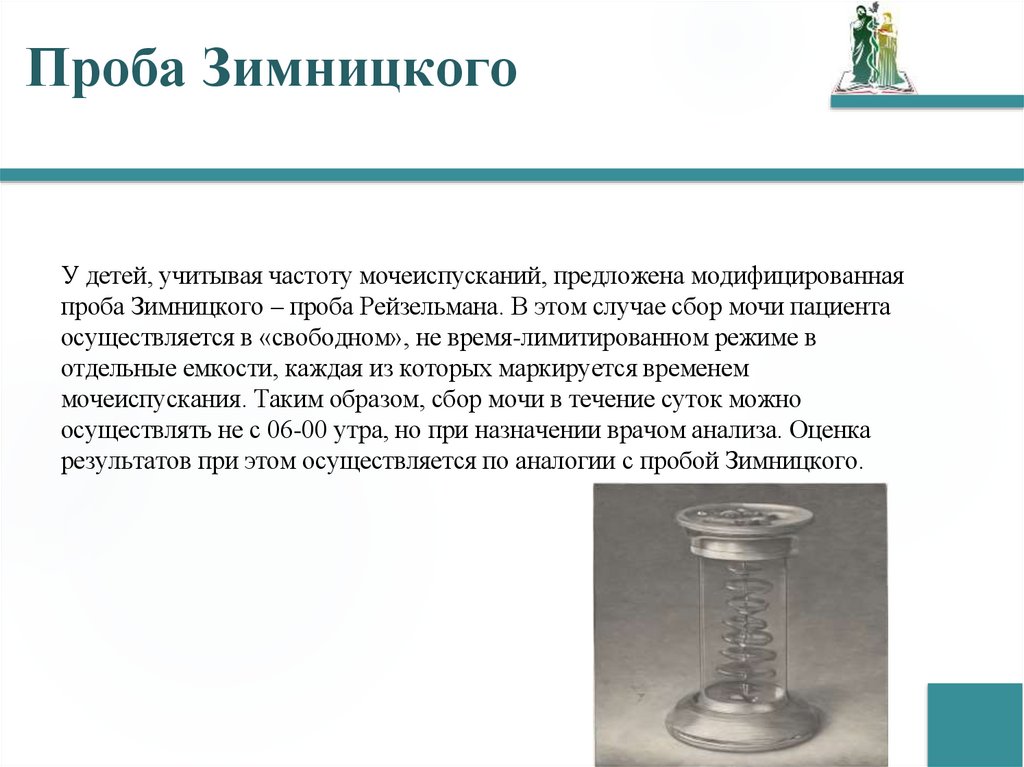 Проба Зимницкого

У детей, учитывая частоту мочеиспусканий, предложена модифицированная проба Зимницкого – проба Рейзельмана. В этом случае сбор мочи пациента осуществляется в «свободном», не время-лимитированном режиме в отдельные емкости, каждая из которых маркируется временем мочеиспускания. Таким образом, сбор мочи в течение суток можно осуществлять не с 06-00 утра, но при назначении врачом анализа. Оценка результатов при этом осуществляется по аналогии с пробой Зимницкого.